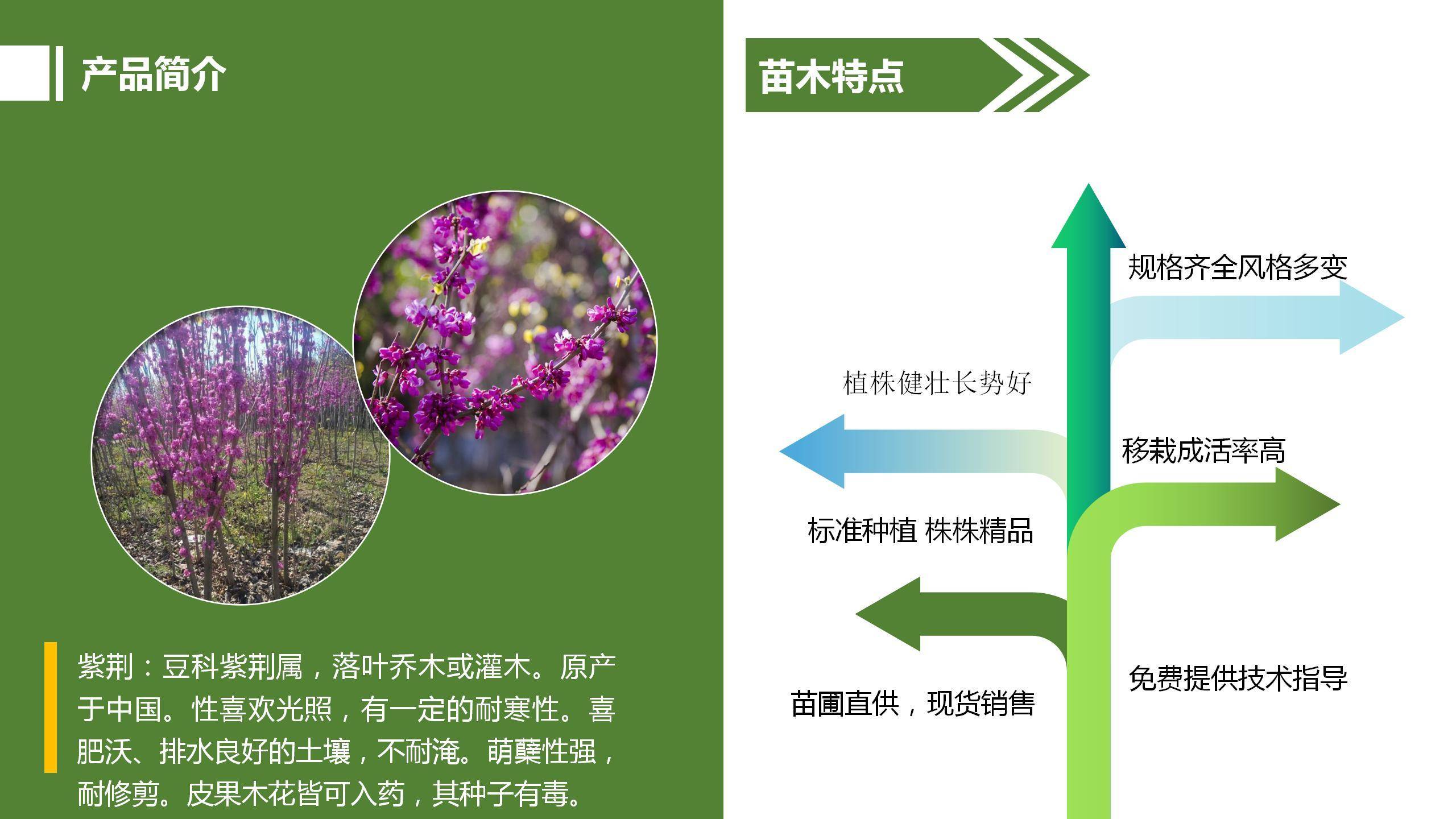 产品简介

紫荆：豆科紫荆属，落叶乔木或灌木。原产于中国。性喜欢光照，有一定的耐寒性。喜肥沃、排水良好的土壤，不耐淹。萌蘖性强，耐修剪。皮果木花皆可入药，其种子有毒。

苗木特点

规格齐全风格多变

植株健壮长势好

移栽成活率高

标准种植 株株精品

免费提供技术指导

苗圃直供，现货销售